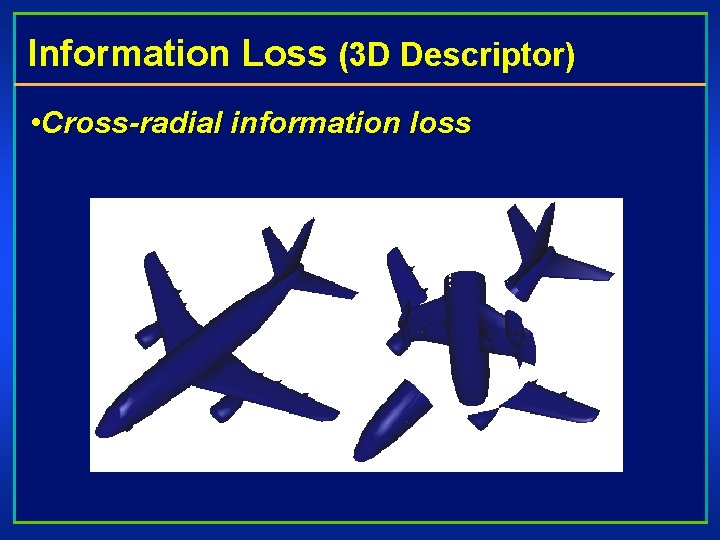 Information Loss (3D Descriptor)

•Cross-radial information loss